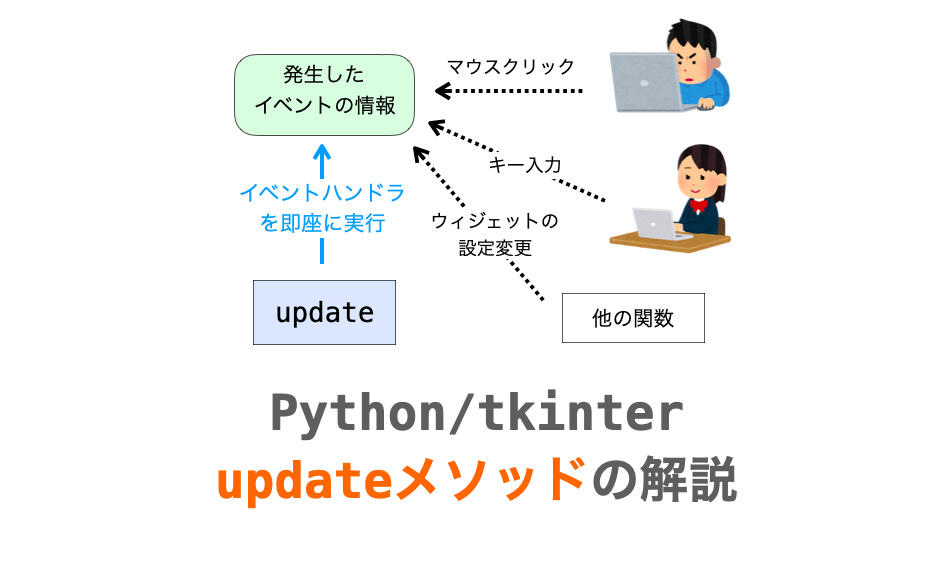 発生した
イベントの情報

マウスクリック

キー入力

ウィジェットの
設定変更

イベントハンドラ
を即座に実行

update

他の関数

Python/tkinter
updateメソッドの解説